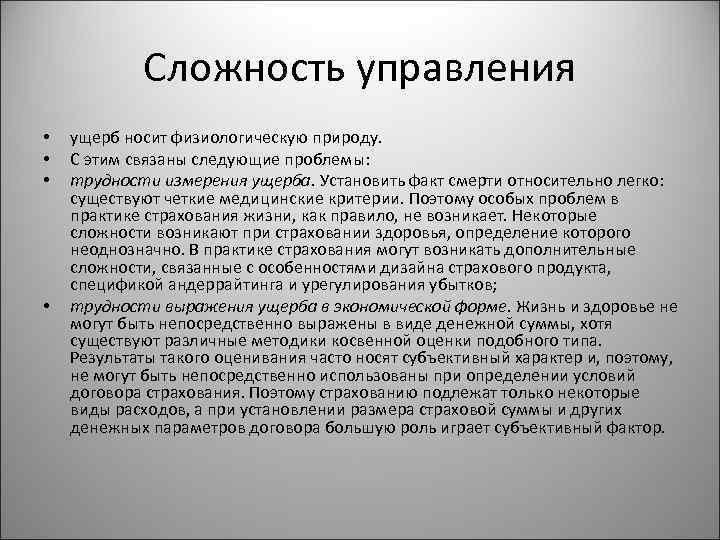 Сложность управления

• ущерб носит физиологическую природу.
• С этим связаны следующие проблемы:
• трудности измерения ущерба. Установить факт смерти относительно легко: существуют четкие медицинские критерии. Поэтому особых проблем в практике страхования жизни, как правило, не возникает. Некоторые сложности возникают при страховании здоровья, определение которого неоднозначно. В практике страхования могут возникать дополнительные сложности, связанные с особенностями дизайна страхового продукта, спецификой андеррайтинга и урегулирования убытков;
• трудности выражения ущерба в экономической форме. Жизнь и здоровье не могут быть непосредственно выражены в виде денежной суммы, хотя существуют различные методики косвенной оценки подобного типа. Результаты такого оценивания часто носят субъективный характер и, поэтому, не могут быть непосредственно использованы при определении условий договора страхования. Поэтому страхованию подлежат только некоторые виды расходов, а при установлении размера страховой суммы и других денежных параметров договора большую роль играет субъективный фактор.